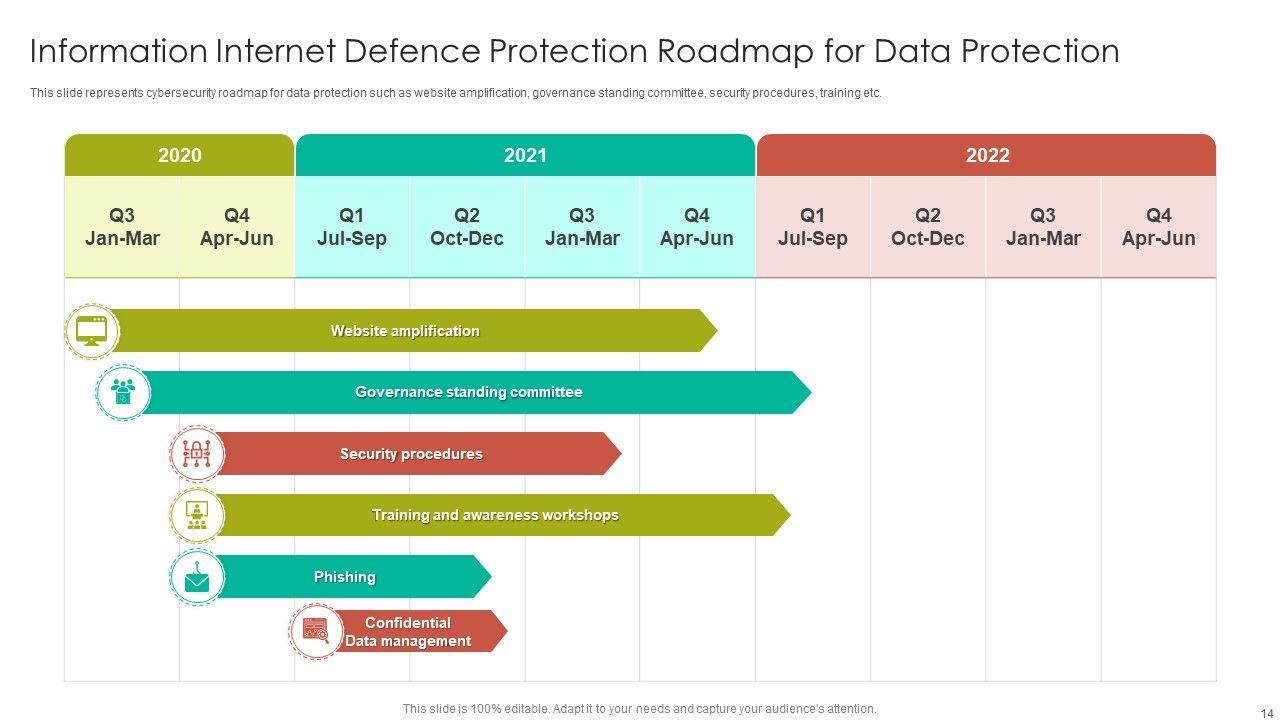 Information Internet Defence Protection Roadmap for Data Protection

This slide represents cybersecurity roadmap for data protection such as website amplification, governance standing committee, security procedures, training etc.

| 2020 | | 2021 | | | | 2022 | | | |
|---|---|---|---|---|---|---|---|---|---|
| Q3 Jan-Mar | Q4 Apr-Jun | Q1 Jul-Sep | Q2 Oct-Dec | Q3 Jan-Mar | Q4 Apr-Jun | Q1 Jul-Sep | Q2 Oct-Dec | Q3 Jan-Mar | Q4 Apr-Jun |

Website amplification

Governance standing committee

Security procedures

Training and awareness workshops

Phishing

Confidential Data management

This slide is 100% editable. Adapt it to your needs and capture your audience's attention.

14